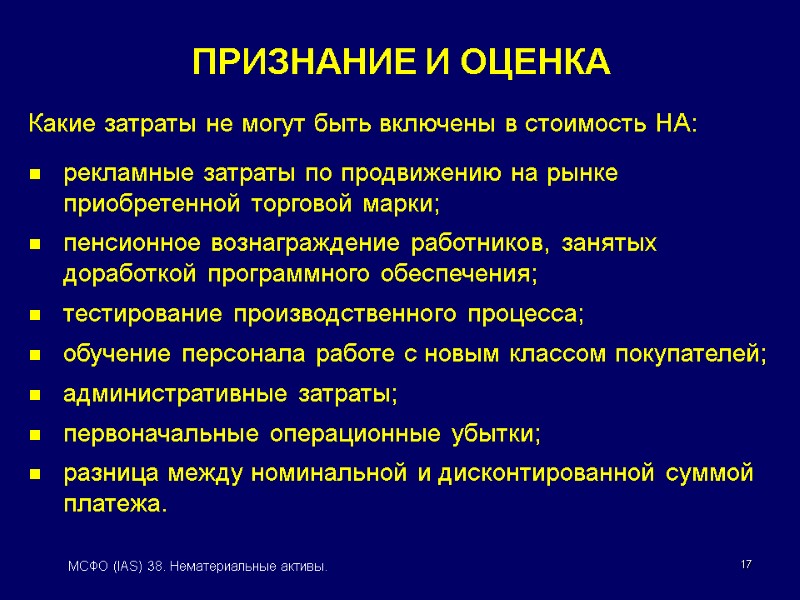 ПРИЗНАНИЕ И ОЦЕНКА

Какие затраты не могут быть включены в стоимость НА:

- рекламные затраты по продвижению на рынке приобретенной торговой марки;
- пенсионное вознаграждение работников, занятых доработкой программного обеспечения;
- тестирование производственного процесса;
- обучение персонала работе с новым классом покупателей;
- административные затраты;
- первоначальные операционные убытки;
- разница между номинальной и дисконтированной суммой платежа.

МСФО (IAS) 38. Нематериальные активы.

17